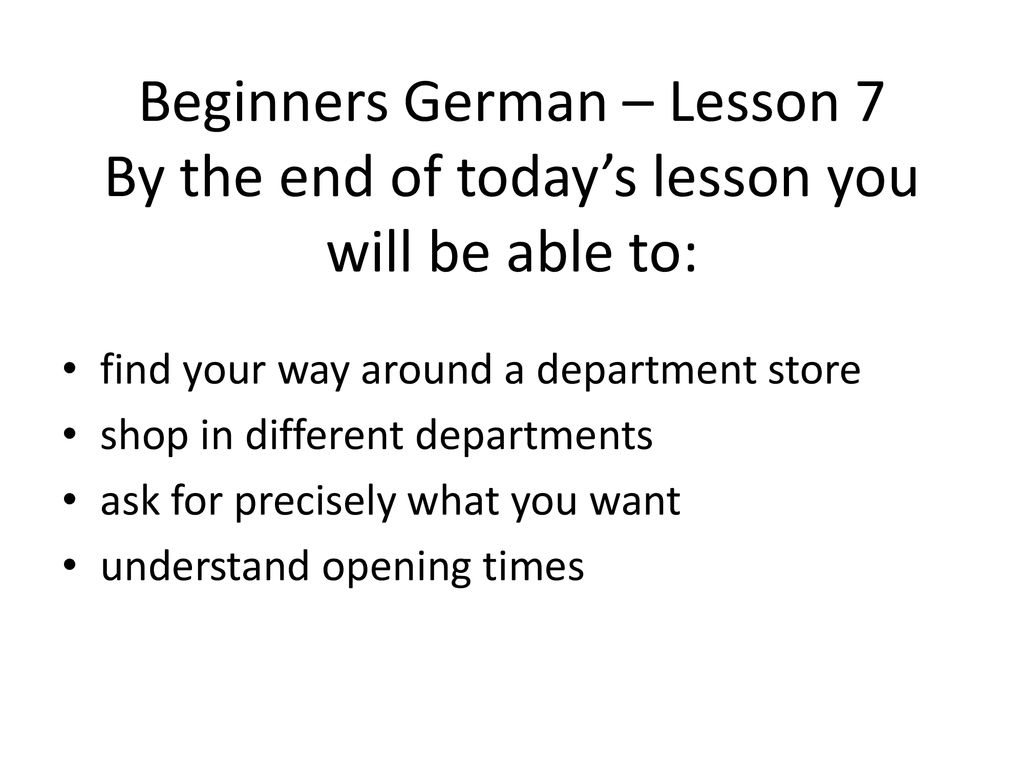 Beginners German – Lesson 7
By the end of today’s lesson you will be able to:

• find your way around a department store
• shop in different departments
• ask for precisely what you want
• understand opening times